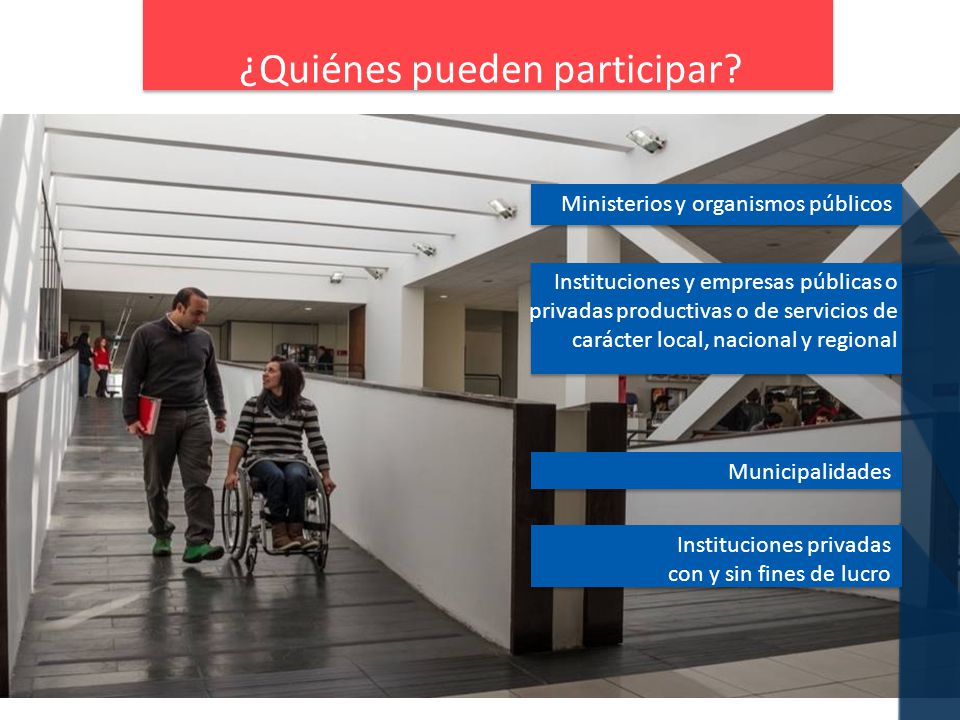 ¿Quiénes pueden participar?

Ministerios y organismos públicos

Instituciones y empresas públicas o privadas productivas o de servicios de carácter local, nacional y regional

Municipalidades

Instituciones privadas con y sin fines de lucro